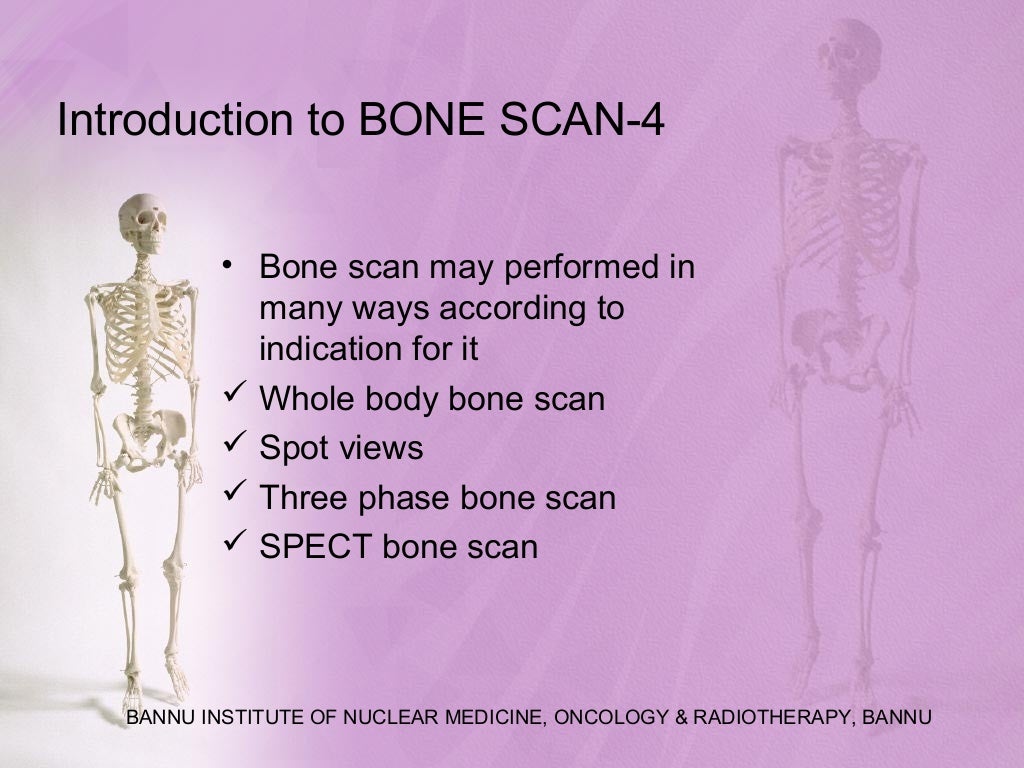 Introduction to BONE SCAN-4

• Bone scan may performed in many ways according to indication for it
✓ Whole body bone scan
✓ Spot views
✓ Three phase bone scan
✓ SPECT bone scan

BANNU INSTITUTE OF NUCLEAR MEDICINE, ONCOLOGY & RADIOTHERAPY, BANNU